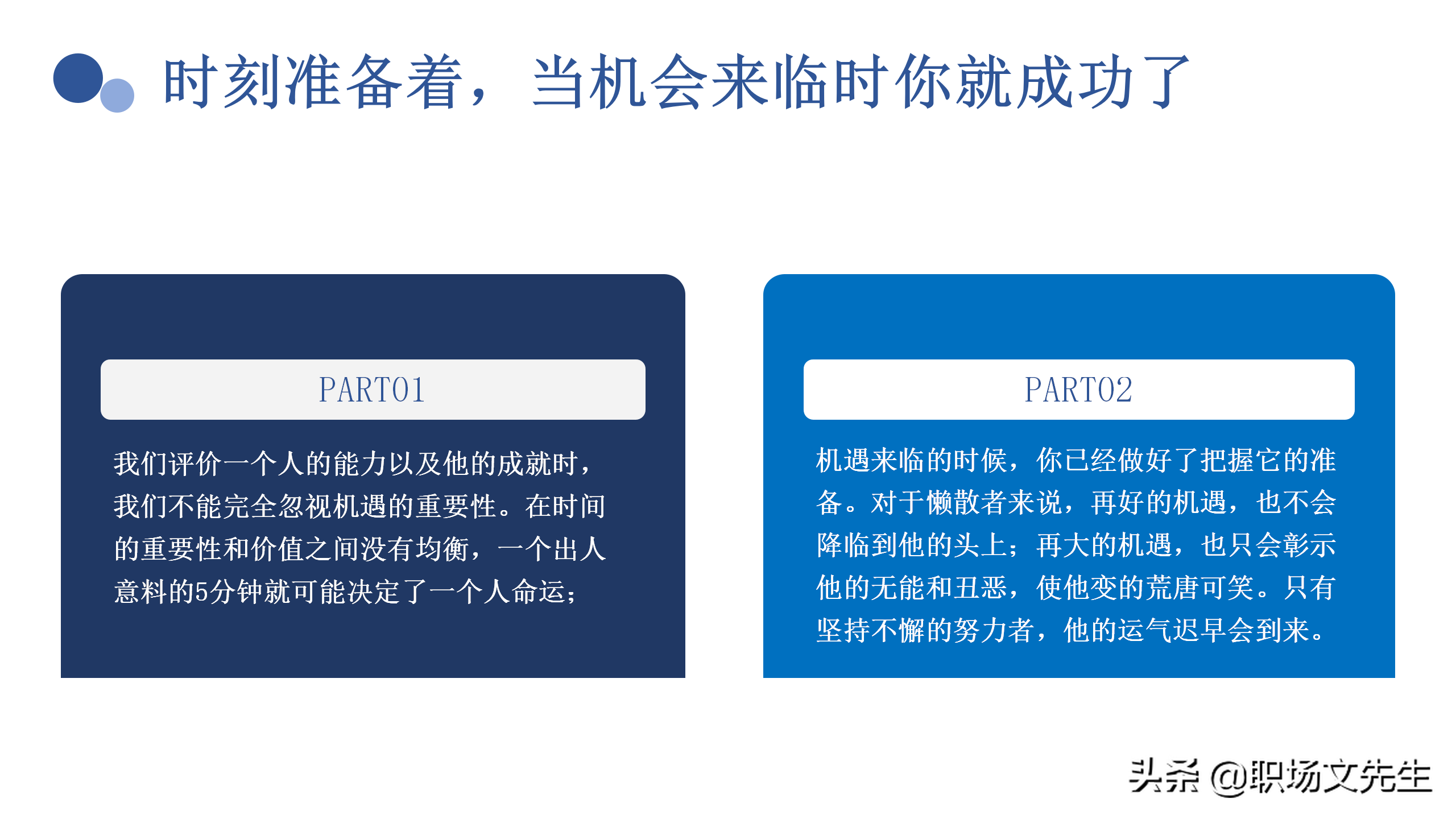 时刻准备着，当机会来临时你就成功了

PART01

我们评价一个人的能力以及他的成就时，我们不能完全忽视机遇的重要性。在时间的重要性和价值之间没有均衡，一个出人意料的5分钟就可能决定了一个人命运；

PART02

机遇来临的时候，你已经做好了把握它的准备。对于懒散者来说，再好的机遇，也不会降临到他的头上；再大的机遇，也只会彰示他的无能和丑恶，使他变的荒唐可笑。只有坚持不懈的努力者，他的运气迟早会到来。

头条 @职场文先生